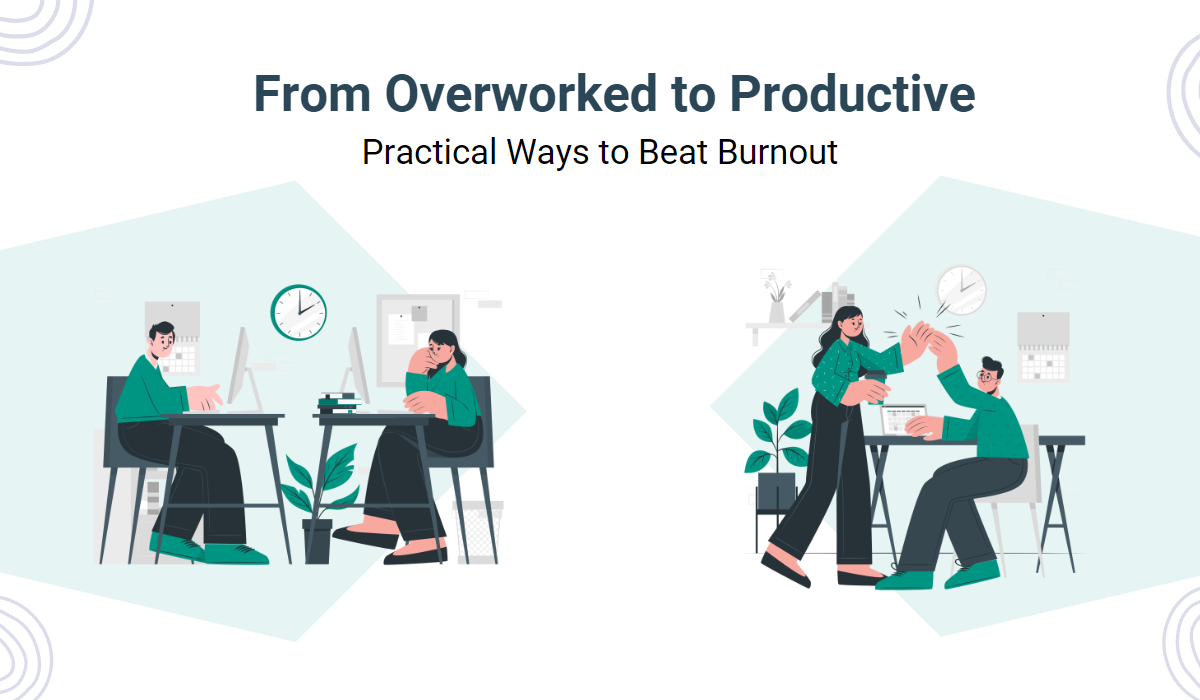 From Overworked to Productive

Practical Ways to Beat Burnout